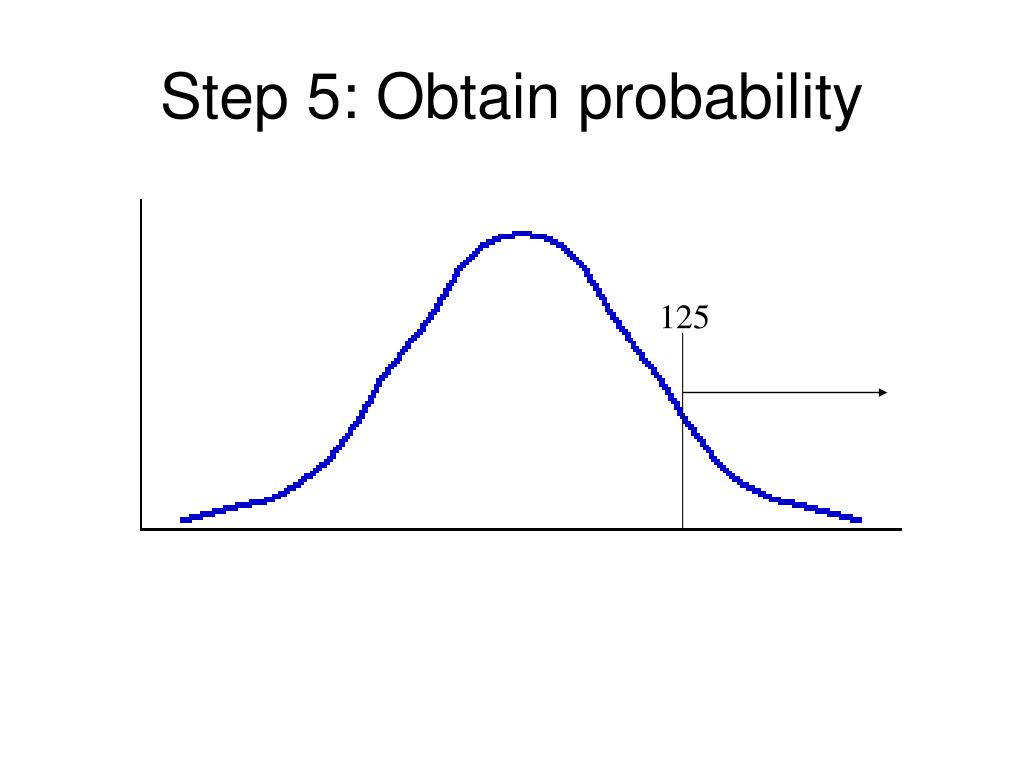 Step 5: Obtain probability

125